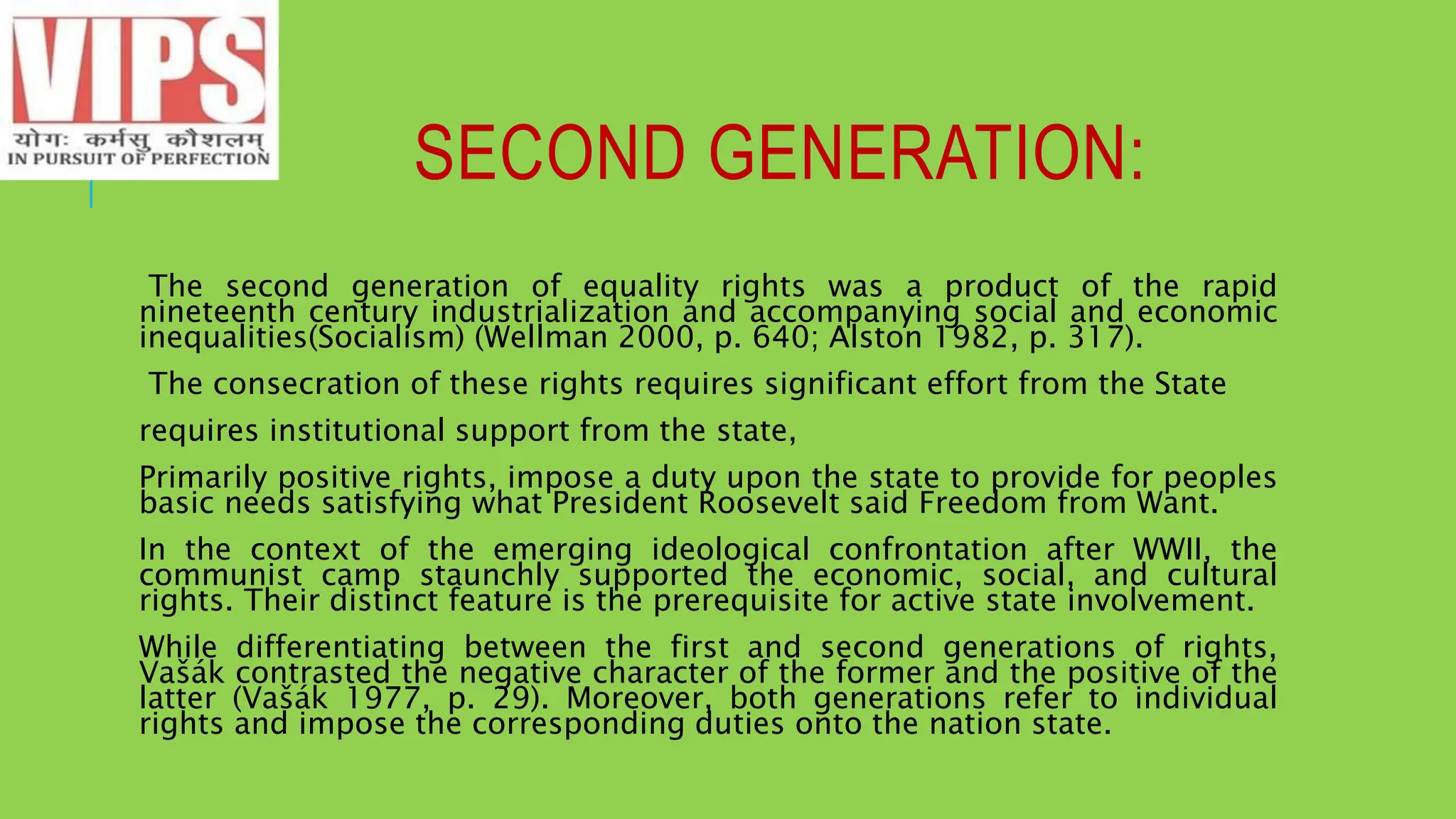 VIPS
योगः कर्मसु कौशलम्
IN PURSUIT OF PERFECTION

SECOND GENERATION:

The second generation of equality rights was a product of the rapid nineteenth century industrialization and accompanying social and economic inequalities(Socialism) (Wellman 2000, p. 640; Alston 1982, p. 317).

The consecration of these rights requires significant effort from the State

requires institutional support from the state,

Primarily positive rights, impose a duty upon the state to provide for peoples basic needs satisfying what President Roosevelt said Freedom from Want.

In the context of the emerging ideological confrontation after WWII, the communist camp staunchly supported the economic, social, and cultural rights. Their distinct feature is the prerequisite for active state involvement.

While differentiating between the first and second generations of rights, Vašák contrasted the negative character of the former and the positive of the latter (Vašák 1977, p. 29). Moreover, both generations refer to individual rights and impose the corresponding duties onto the nation state.